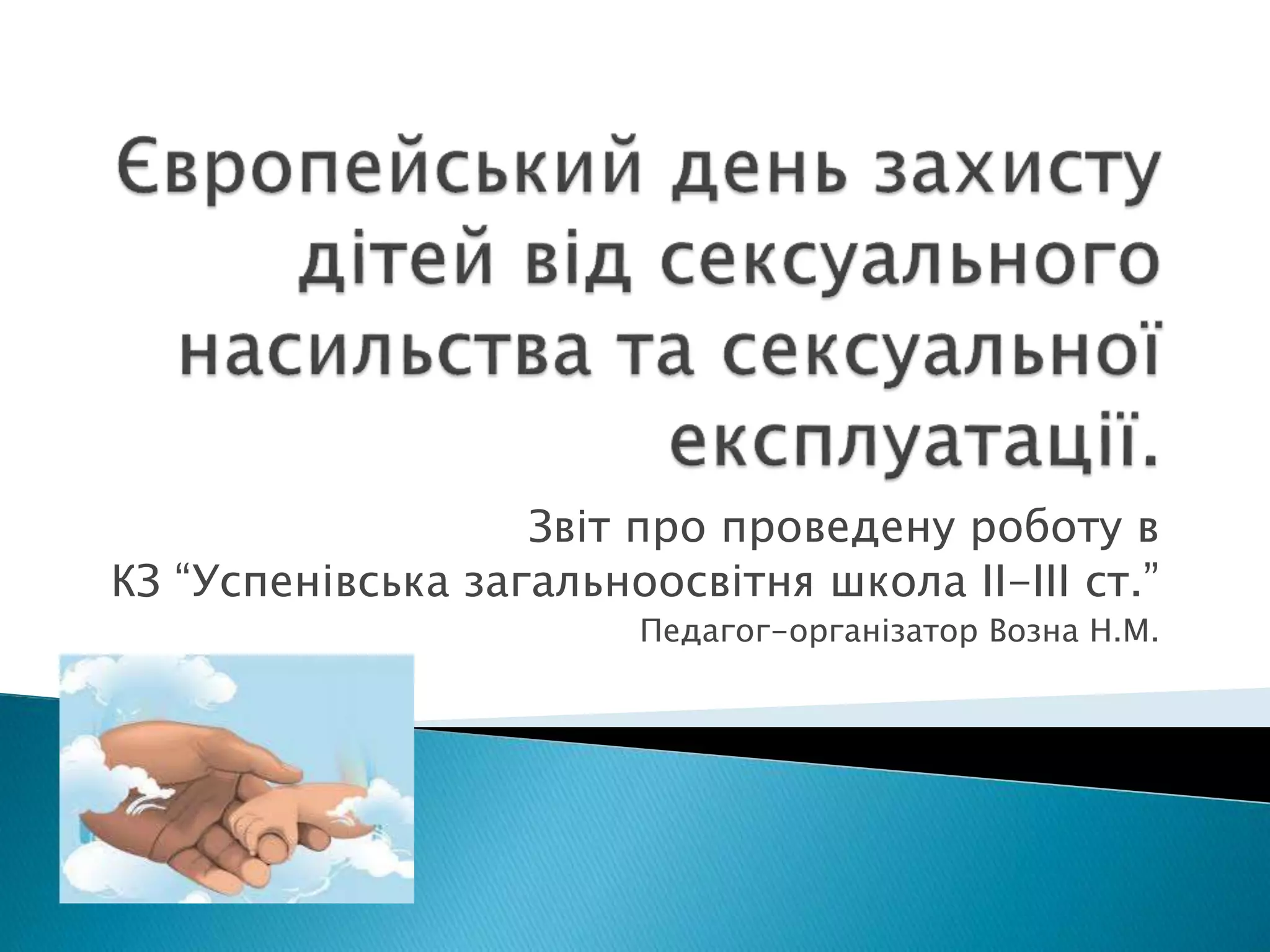 Європейський день захисту дітей від сексуального насильства та сексуальної експлуатації.

Звіт про проведену роботу в
КЗ “Успенівська загальноосвітня школа ІІ-ІІІ ст.”
Педагог-організатор Возна Н.М.